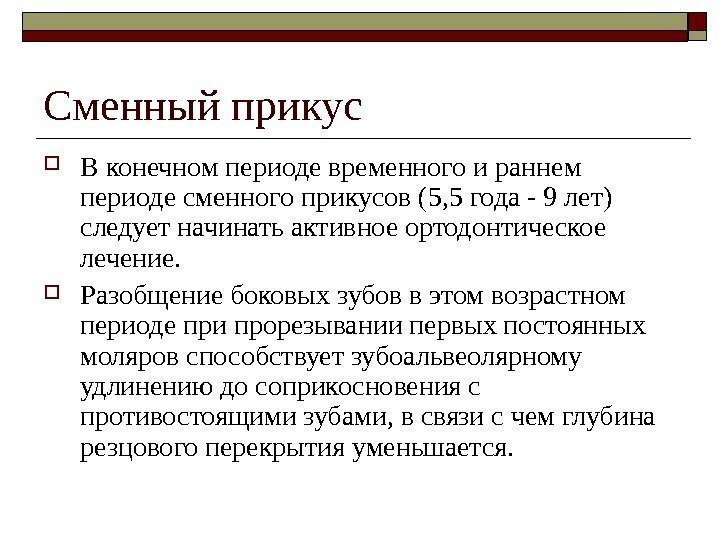 Сменный прикус

В конечном периоде временного и раннем периоде сменного прикусов (5,5 года - 9 лет) следует начинать активное ортодонтическое лечение.

Разобщение боковых зубов в этом возрастном периоде при прорезывании первых постоянных моляров способствует зубоальвеолярному удлинению до соприкосновения с противостоящими зубами, в связи с чем глубина резцового перекрытия уменьшается.